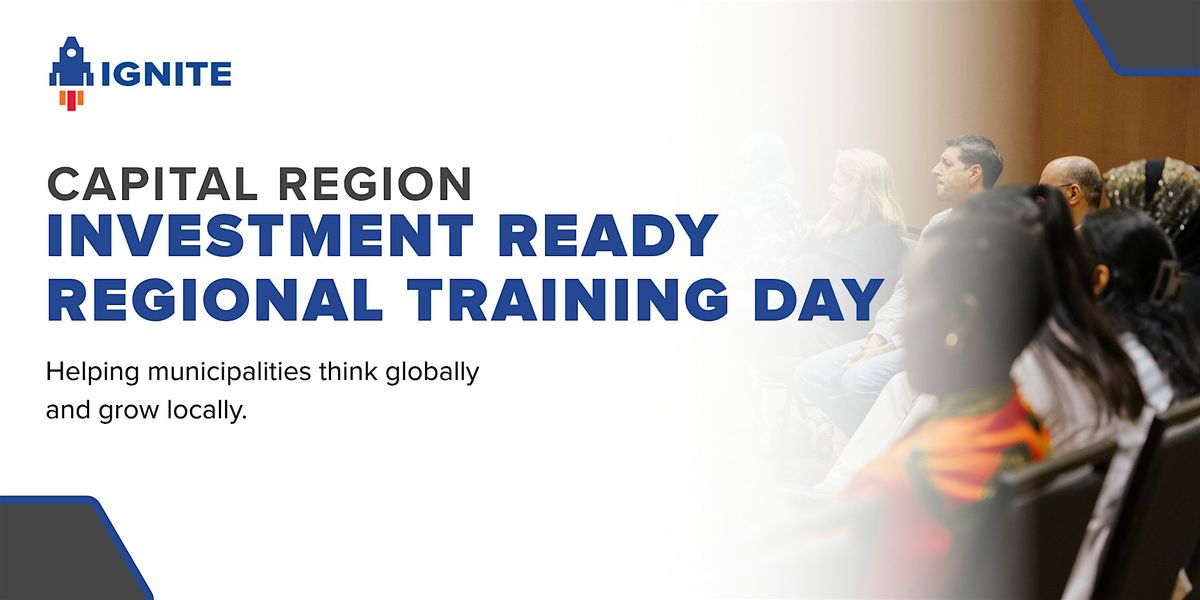 IGNITE

CAPITAL REGION
INVESTMENT READY
REGIONAL TRAINING DAY

Helping municipalities think globally and grow locally.